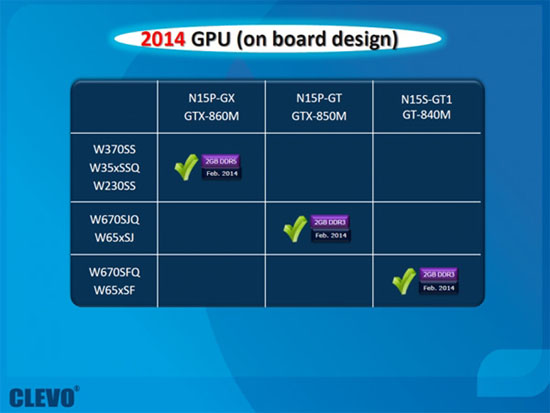 2014 GPU (on board design)

| | N15P-GX GTX-860M | N15P-GT GTX-850M | N15S-GT1 GT-840M |
|---|---|---|---|
| W370SS W35xSSQ W230SS | 2GB DDR5 Feb. 2014 | | |
| W670SJQ W65xSJ | | 2GB DDR3 Feb. 2014 | |
| W670SFQ W65xSF | | | 2GB DDR3 Feb. 2014 |

CLEVO®